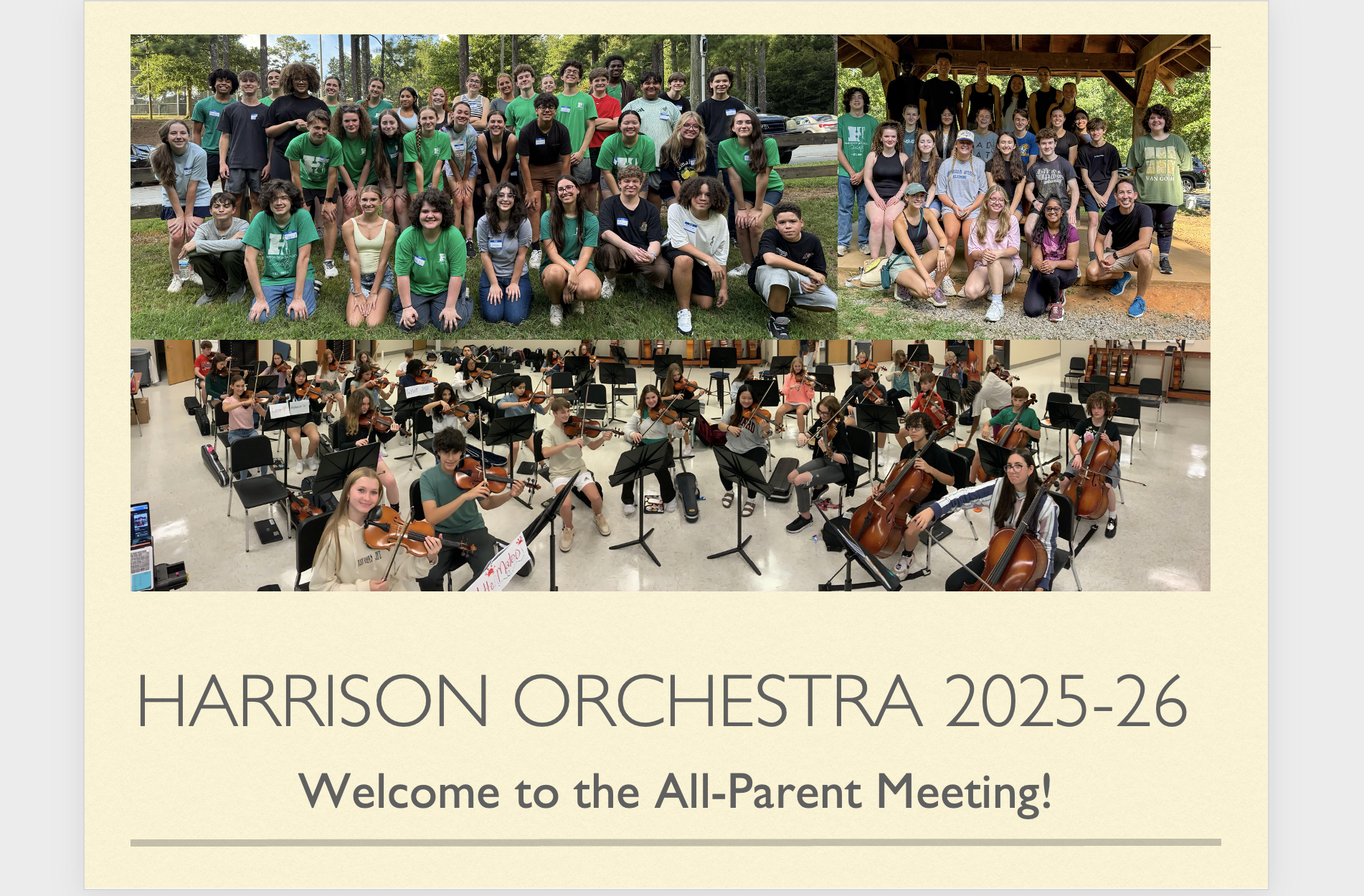 HARRISON ORCHESTRA 2025-26

Welcome to the All-Parent Meeting!